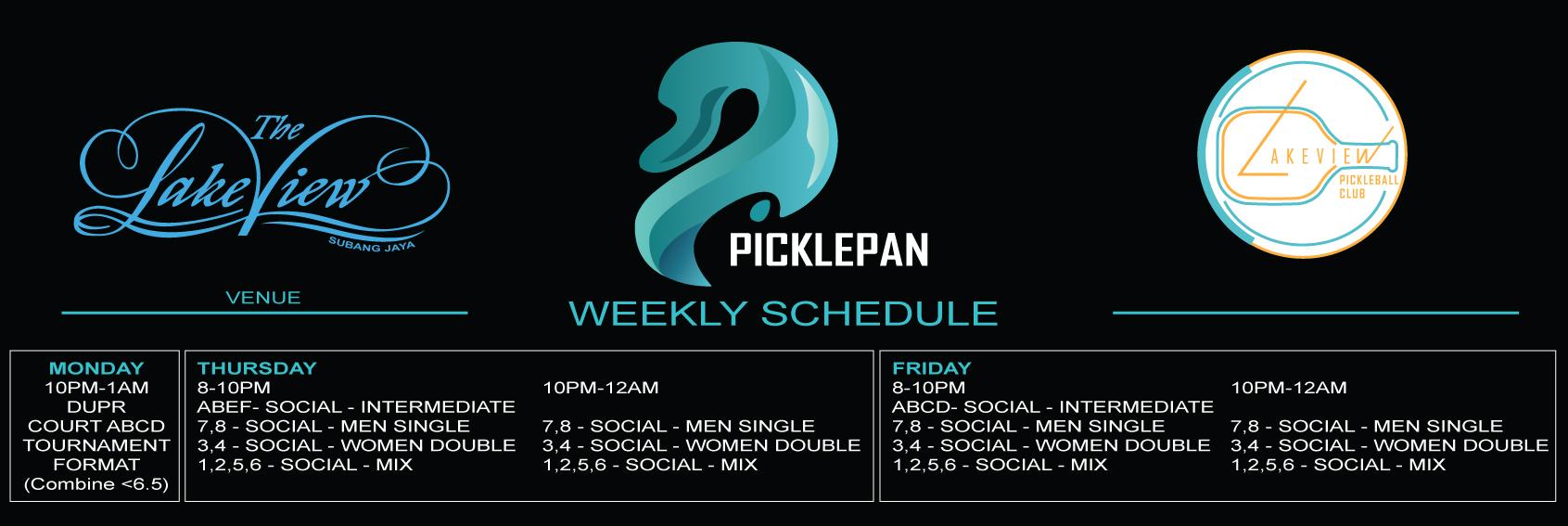 The LakeView
SUBANG JAYA

VENUE

PICKLEPAN

WEEKLY SCHEDULE

LAKEVIEW
PICKLEBALL CLUB

MONDAY
10PM-1AM
DUPR
COURT ABCD
TOURNAMENT
FORMAT
(Combine <6.5)

THURSDAY
8-10PM
ABEF- SOCIAL - INTERMEDIATE
7,8 - SOCIAL - MEN SINGLE
3,4 - SOCIAL - WOMEN DOUBLE
1,2,5,6 - SOCIAL - MIX

10PM-12AM
7,8 - SOCIAL - MEN SINGLE
3,4 - SOCIAL - WOMEN DOUBLE
1,2,5,6 - SOCIAL - MIX

FRIDAY
8-10PM
ABCD- SOCIAL - INTERMEDIATE
7,8 - SOCIAL - MEN SINGLE
3,4 - SOCIAL - WOMEN DOUBLE
1,2,5,6 - SOCIAL - MIX

10PM-12AM
7,8 - SOCIAL - MEN SINGLE
3,4 - SOCIAL - WOMEN DOUBLE
1,2,5,6 - SOCIAL - MIX